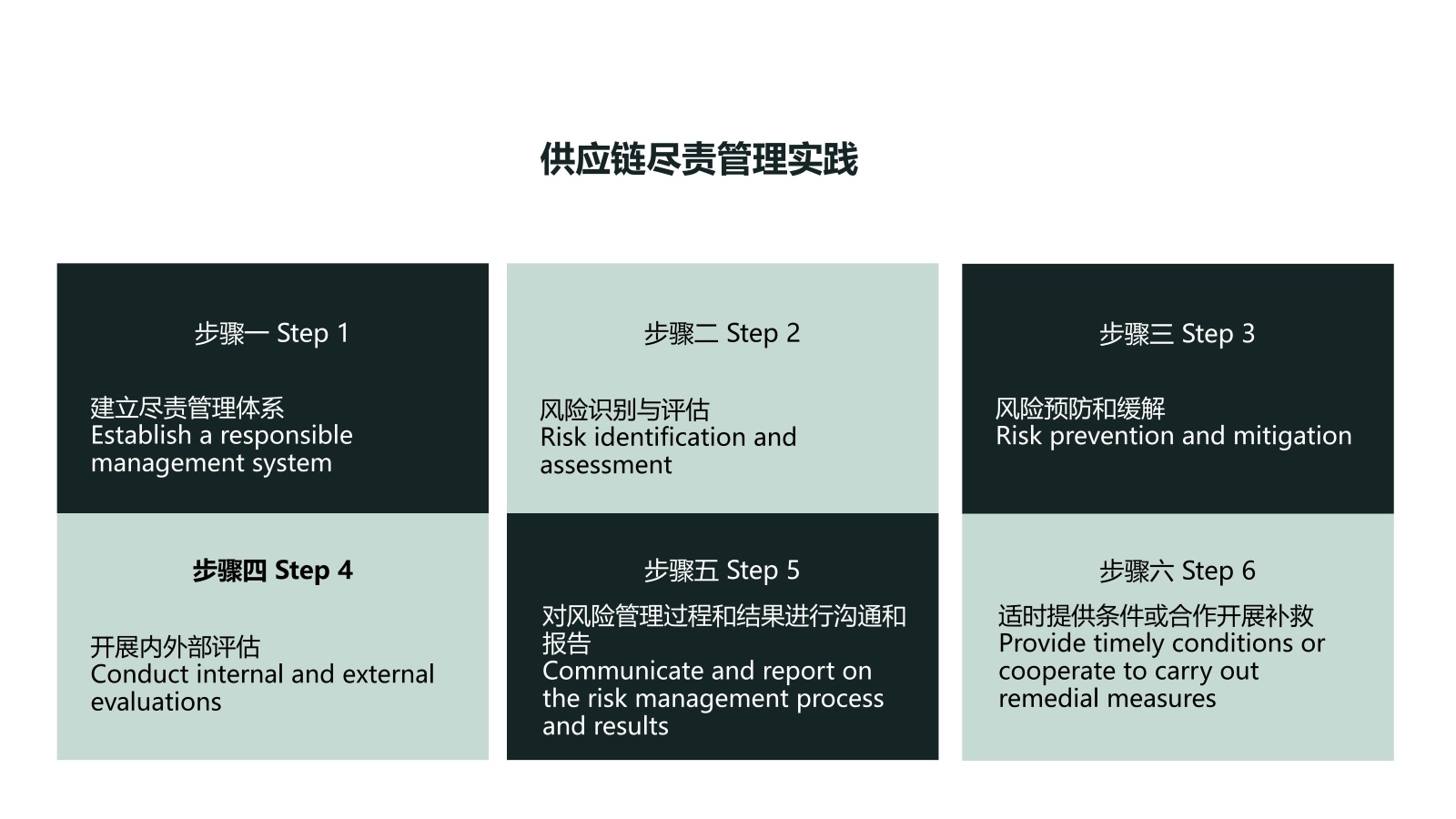 供应链尽责管理实践

步骤一 Step 1

建立尽责管理体系
Establish a responsible management system

步骤二 Step 2

风险识别与评估
Risk identification and assessment

步骤三 Step 3

风险预防和缓解
Risk prevention and mitigation

步骤四 Step 4

开展内外部评估
Conduct internal and external evaluations

步骤五 Step 5

对风险管理过程和结果进行沟通和报告
Communicate and report on the risk management process and results

步骤六 Step 6

适时提供条件或合作开展补救
Provide timely conditions or cooperate to carry out remedial measures